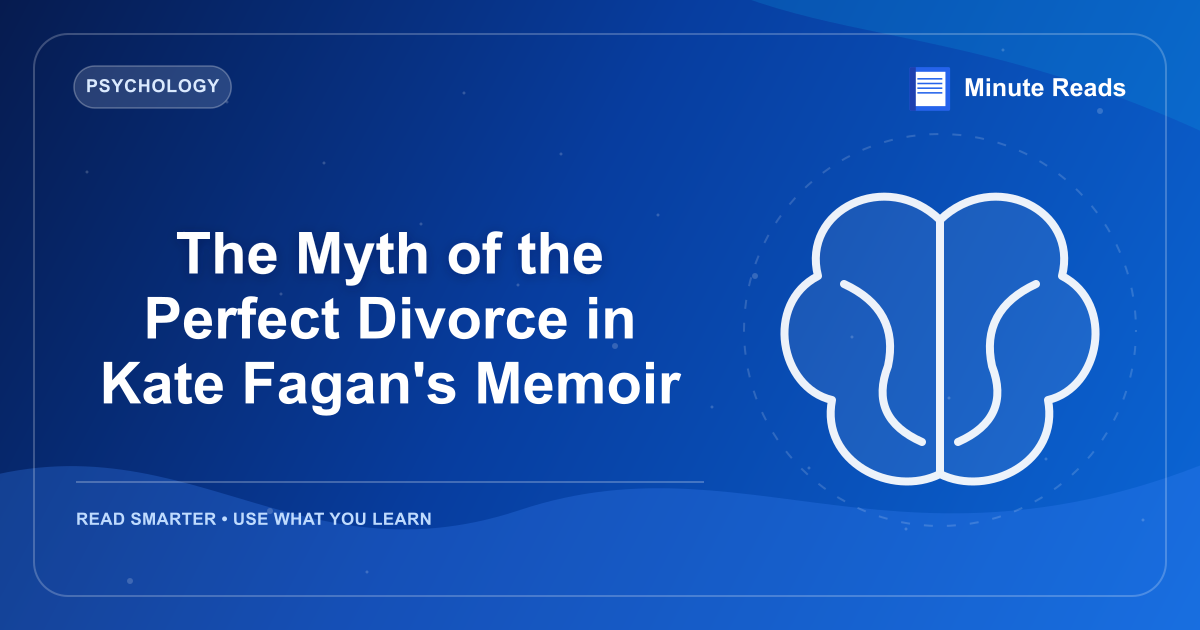 PSYCHOLOGY

Minute Reads

The Myth of the Perfect Divorce in Kate Fagan's Memoir

READ SMARTER • USE WHAT YOU LEARN